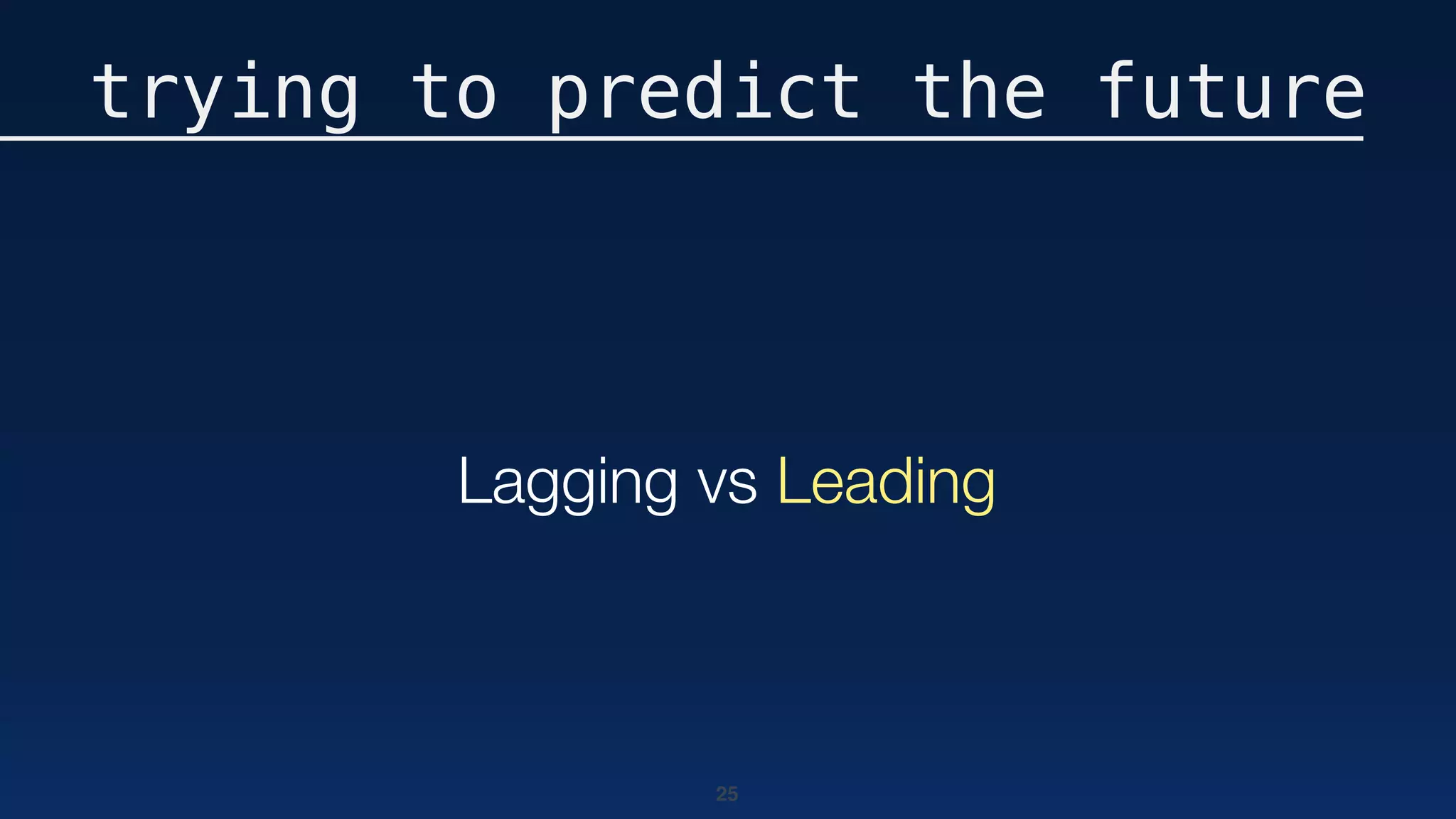 trying to predict the future

Lagging vs Leading

25